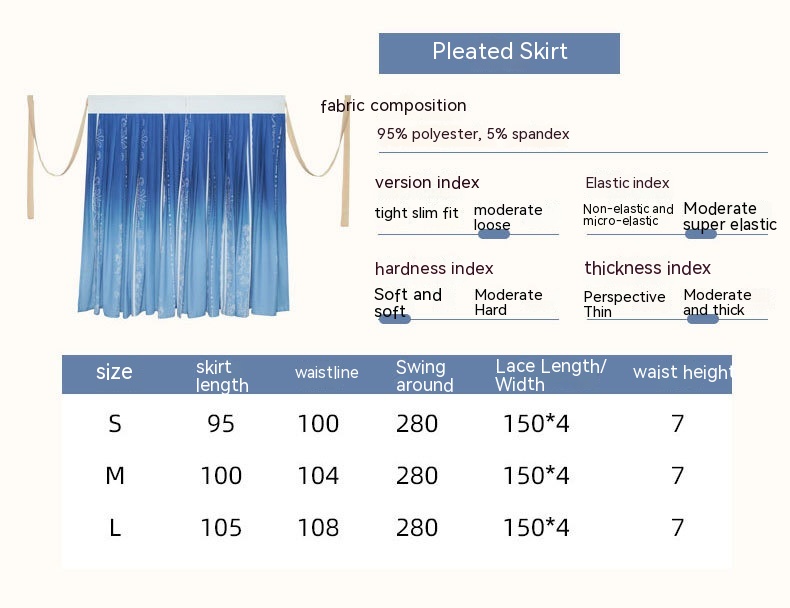 Pleated Skirt

fabric composition

95% polyester, 5% spandex

version index

tight slim fit moderate loose

Elastic index

Non-elastic and micro-elastic Moderate super elastic

hardness index

Soft and soft Moderate Hard

thickness index

Perspective Thin Moderate and thick

| size | skirt length | waistline | Swing around | Lace Length/ Width | waist height |
|---|---|---|---|---|---|
| S | 95 | 100 | 280 | 150*4 | 7 |
| M | 100 | 104 | 280 | 150*4 | 7 |
| L | 105 | 108 | 280 | 150*4 | 7 |